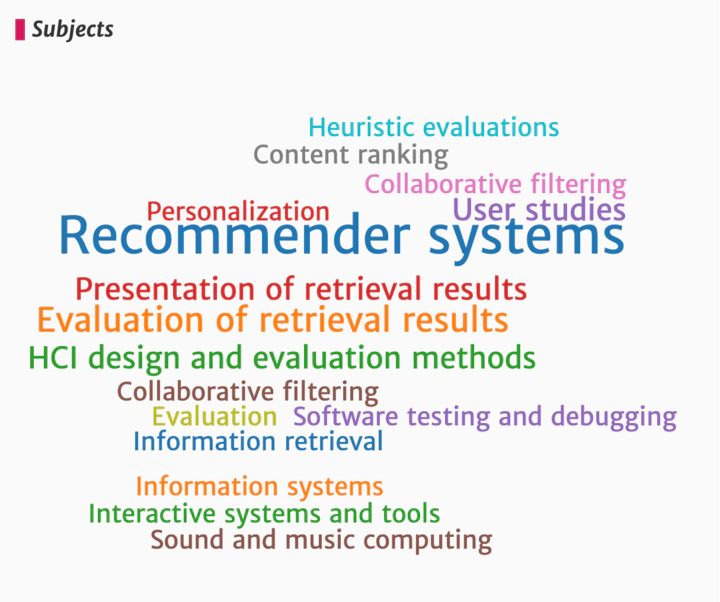 Subjects

Heuristic evaluations
Content ranking
Collaborative filtering
Personalization
User studies
Recommender systems
Presentation of retrieval results
Evaluation of retrieval results
HCI design and evaluation methods
Collaborative filtering
Evaluation
Software testing and debugging
Information retrieval
Information systems
Interactive systems and tools
Sound and music computing